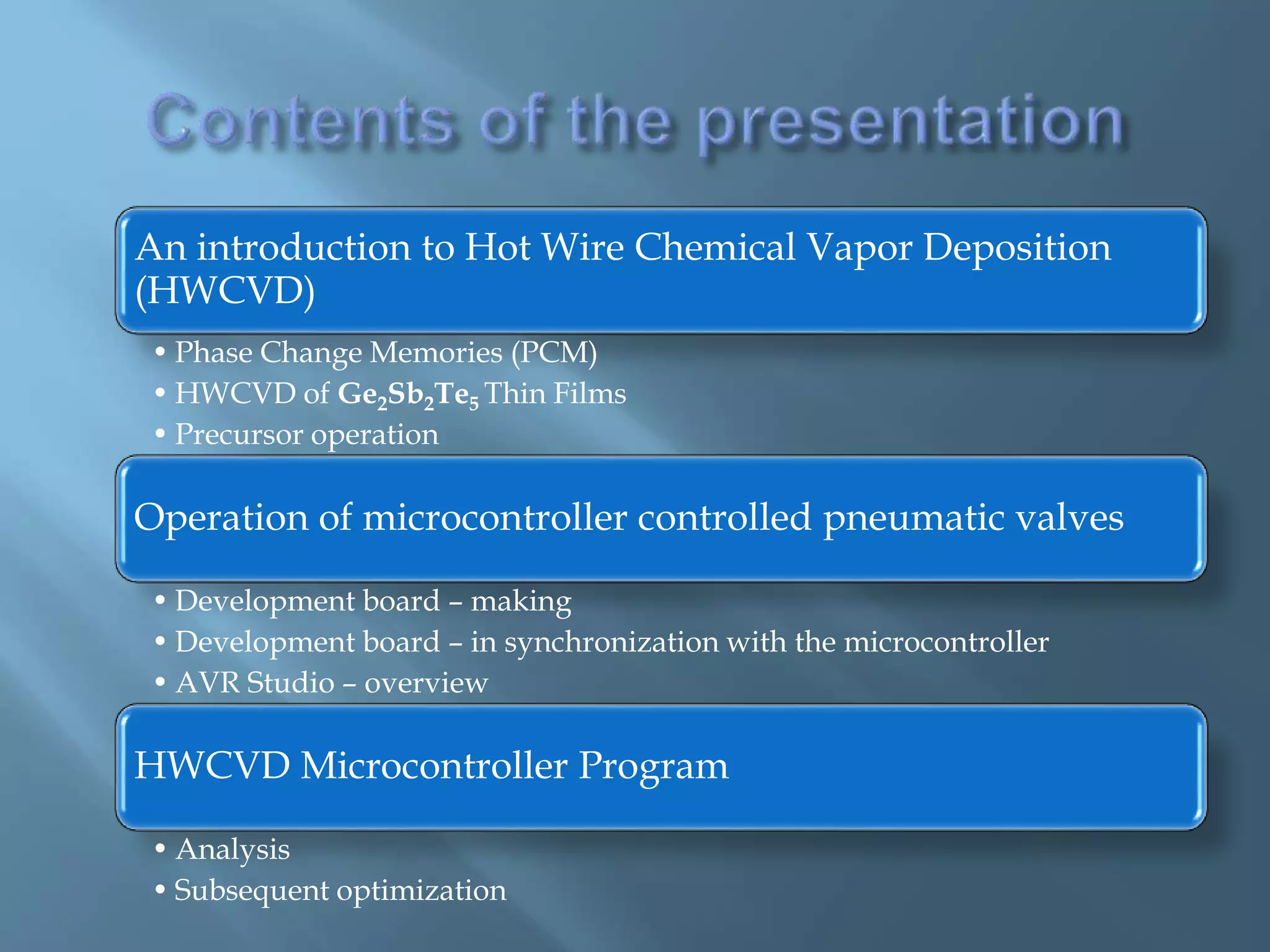 Contents of the presentation

An introduction to Hot Wire Chemical Vapor Deposition (HWCVD)

• Phase Change Memories (PCM)
• HWCVD of $Ge_2Sb_2Te_5$ Thin Films
• Precursor operation

Operation of microcontroller controlled pneumatic valves

• Development board – making
• Development board – in synchronization with the microcontroller
• AVR Studio – overview

HWCVD Microcontroller Program

• Analysis
• Subsequent optimization